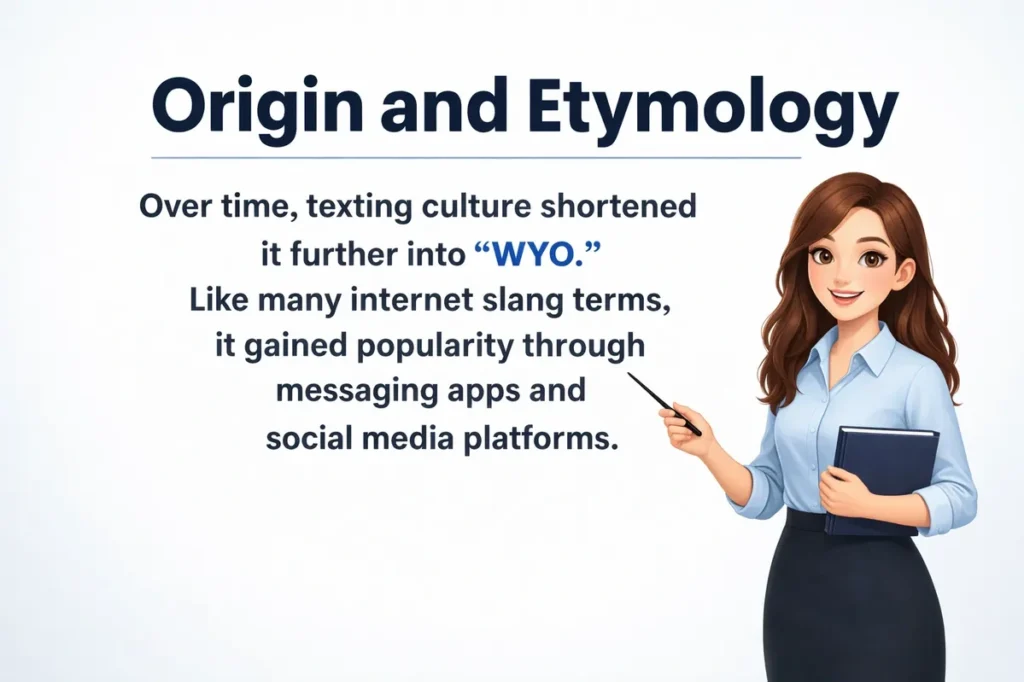 Origin and Etymology

Over time, texting culture shortened it further into “WYO.” Like many internet slang terms, it gained popularity through messaging apps and social media platforms.